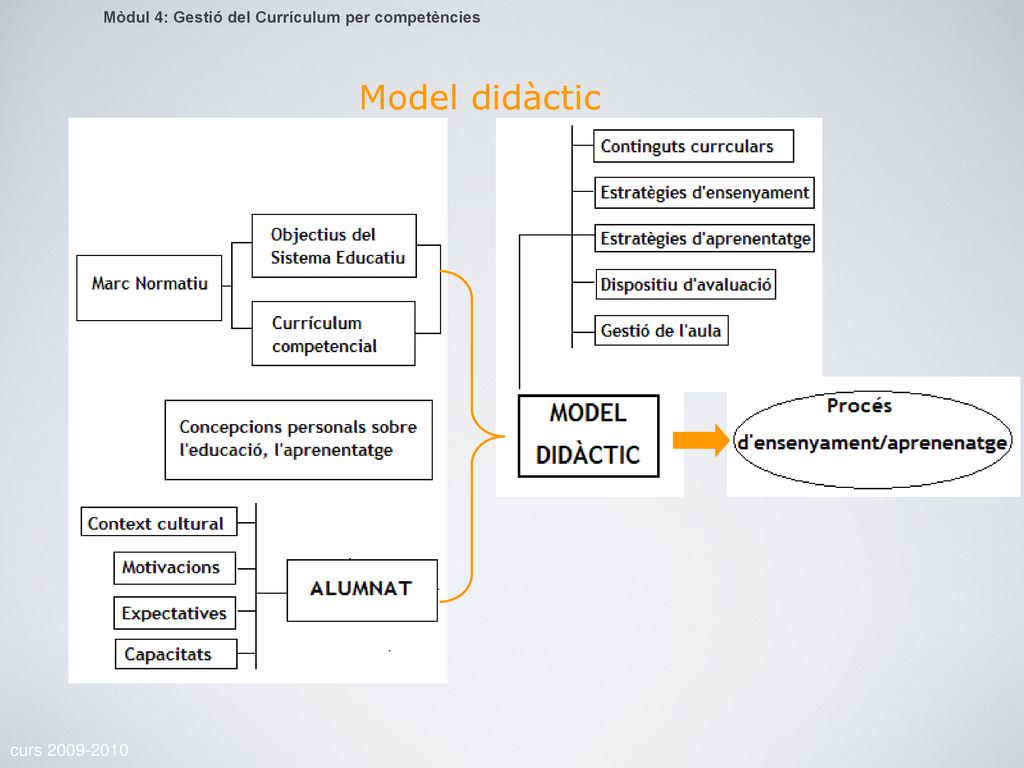 Mòdul 4: Gestió del Currículum per competències

Model didàctic

Marc Normatiu

Objectius del Sistema Educatiu

Currículum competencial

Concepcions personals sobre l'educació, l'aprenentatge

Context cultural

Motivacions

Expectatives

Capacitats

ALUMNAT

Continguts currculars

Estratègies d'ensenyament

Estratègies d'aprenentatge

Dispositiu d'avaluació

Gestió de l'aula

MODEL DIDÀCTIC

Procés d'ensenyament/aprenenatge

curs 2009-2010